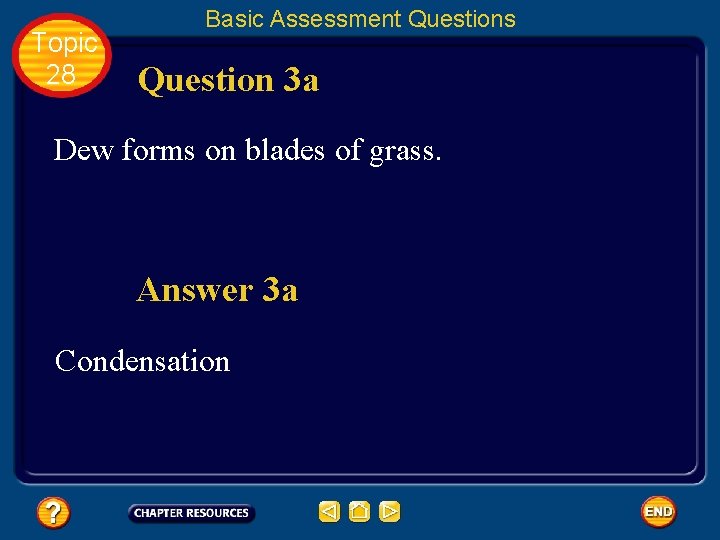 Topic 28

Basic Assessment Questions

Question 3a

Dew forms on blades of grass.

Answer 3a

Condensation

?

CHAPTER RESOURCES

END